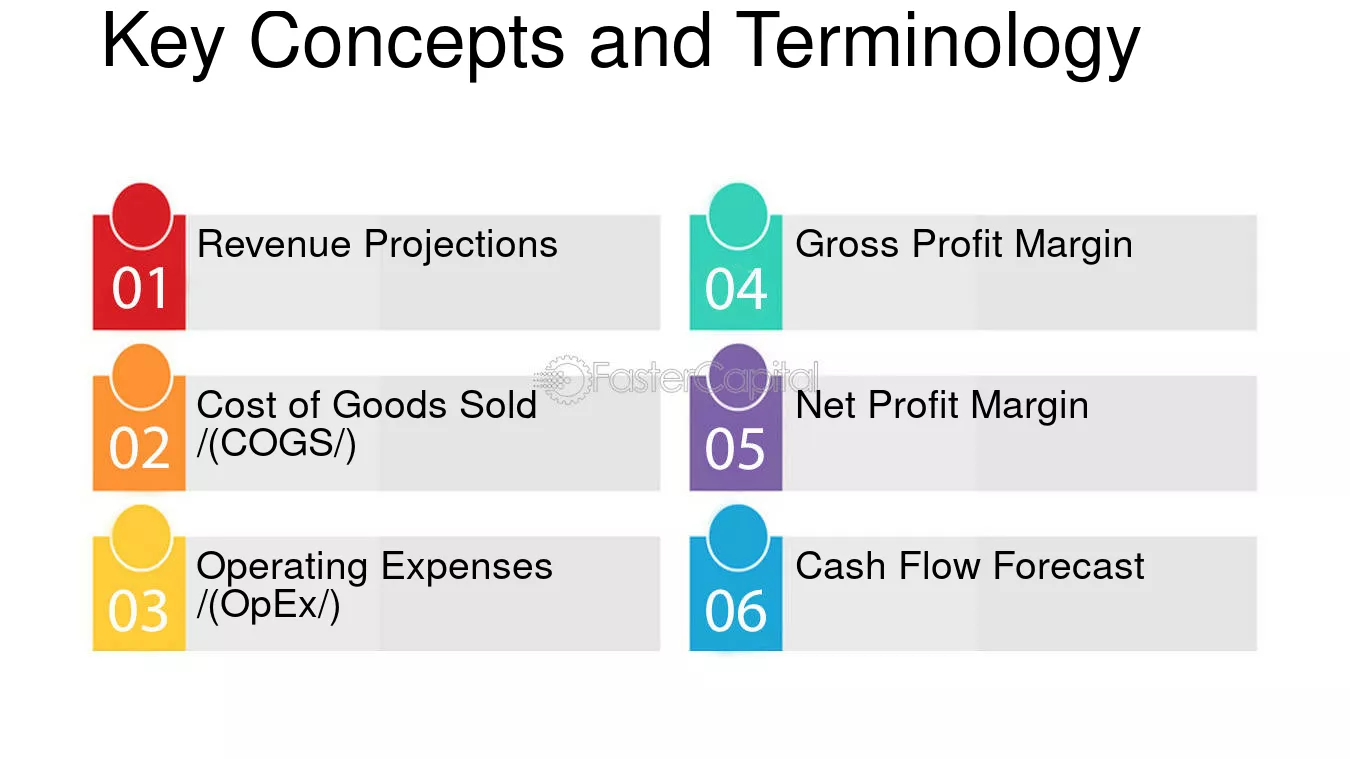 Key Concepts and Terminology

01 Revenue Projections

02 Cost of Goods Sold /(COGS/)

03 Operating Expenses /(OpEx/)

04 Gross Profit Margin

05 Net Profit Margin

06 Cash Flow Forecast

FasterCapital